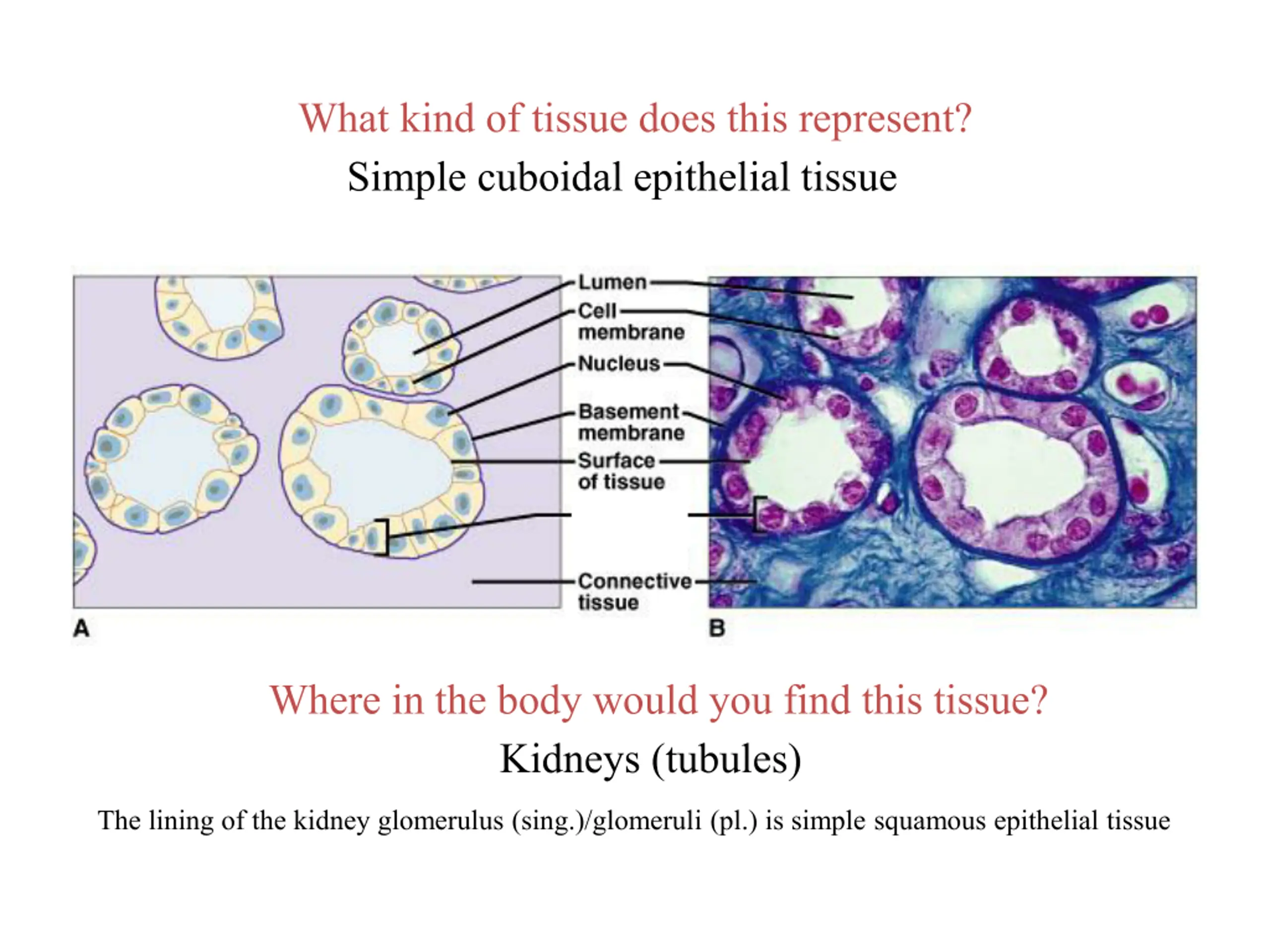 What kind of tissue does this represent?

Simple cuboidal epithelial tissue

Lumen

Cell membrane

Nucleus

Basement membrane

Surface of tissue

Connective tissue

A

B

Where in the body would you find this tissue?

Kidneys (tubules)

The lining of the kidney glomerulus (sing.)/glomeruli (pl.) is simple squamous epithelial tissue